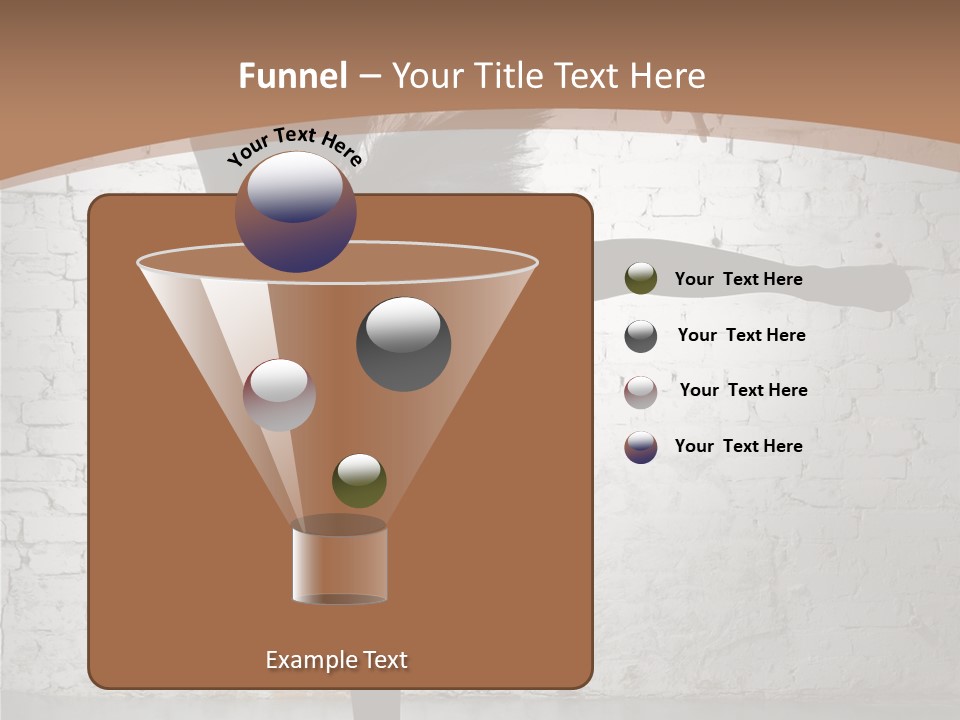 Funnel – Your Title Text Here

Your Text Here

Your Text Here

Your Text Here

Your Text Here

Your Text Here

Example Text